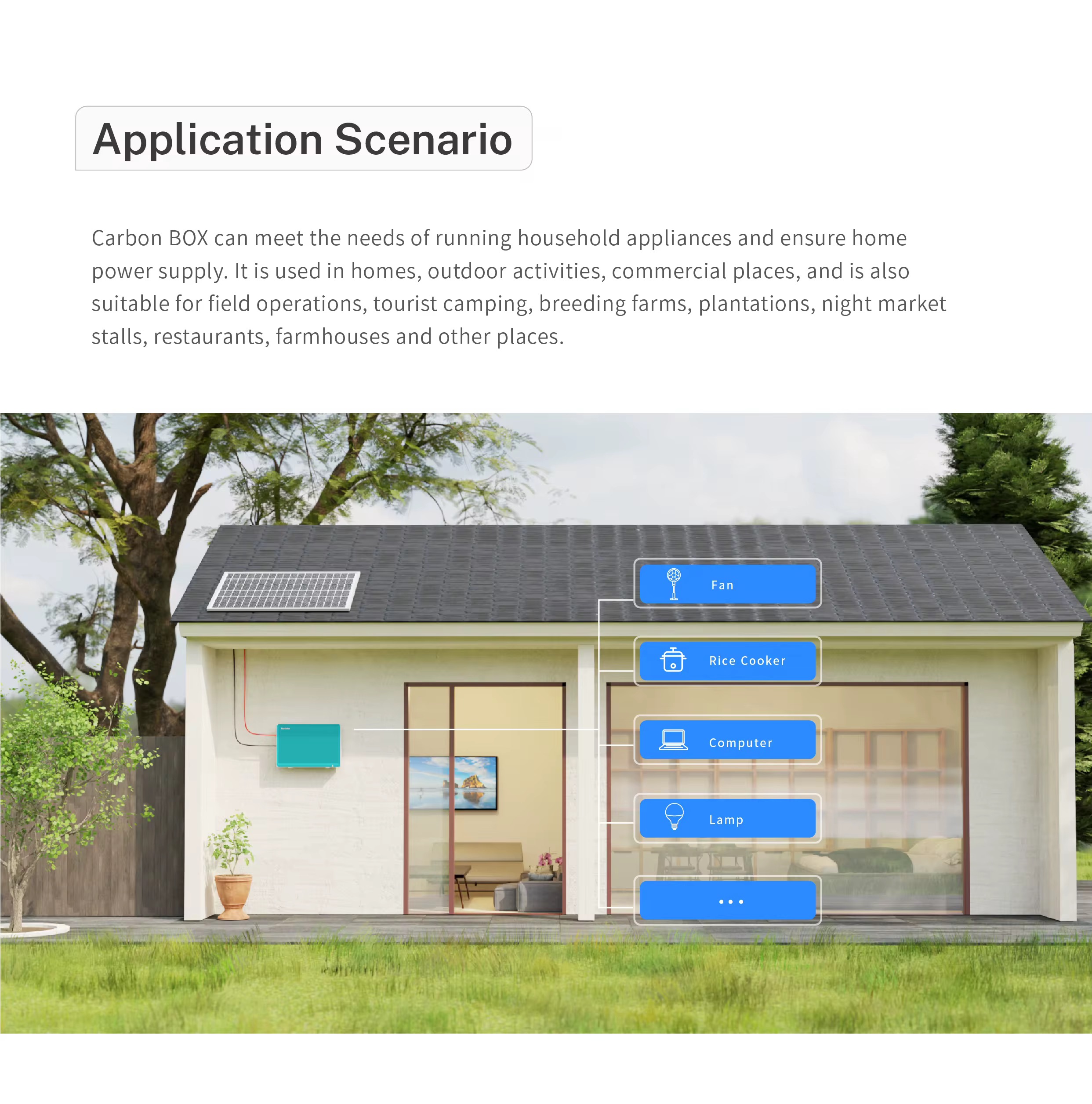 Application Scenario

Carbon BOX can meet the needs of running household appliances and ensure home power supply. It is used in homes, outdoor activities, commercial places, and is also suitable for field operations, tourist camping, breeding farms, plantations, night market stalls, restaurants, farmhouses and other places.

Fan

Rice Cooker

Computer

Lamp

...